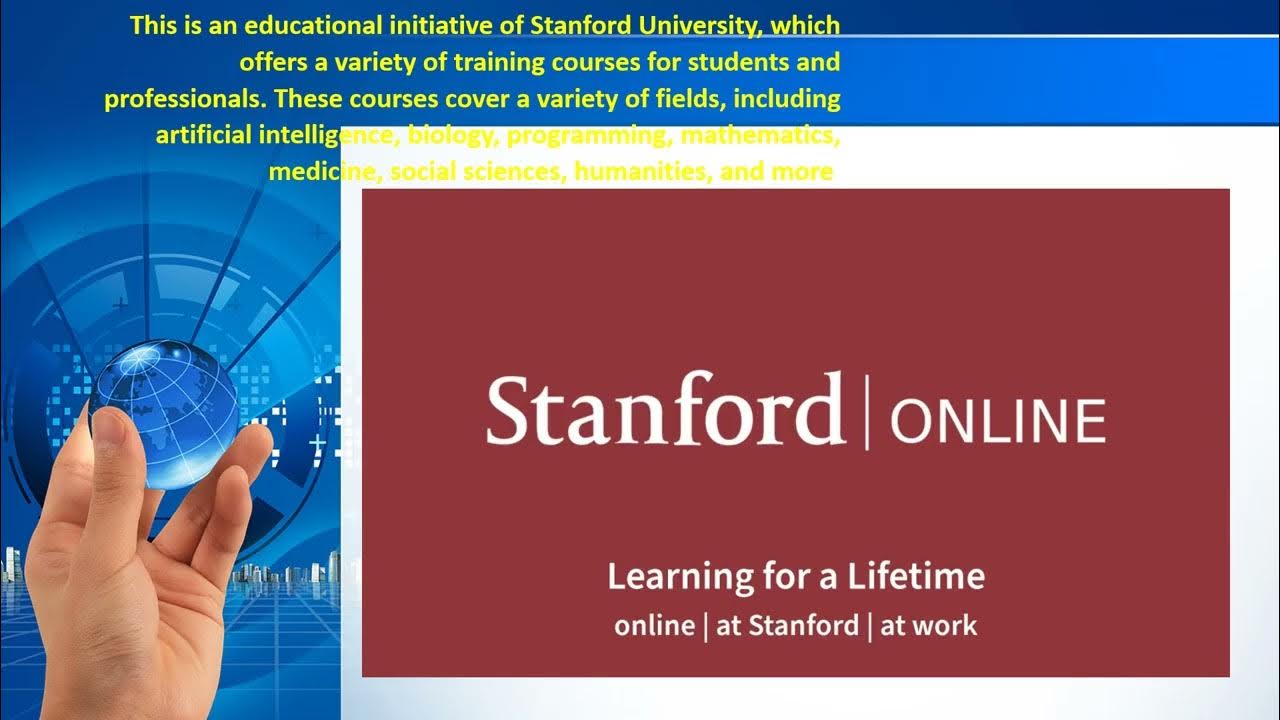 This is an educational initiative of Stanford University, which offers a variety of training courses for students and professionals. These courses cover a variety of fields, including artificial intelligence, biology, programming, mathematics, medicine, social sciences, humanities, and more

Stanford | ONLINE

Learning for a Lifetime
online | at Stanford | at work